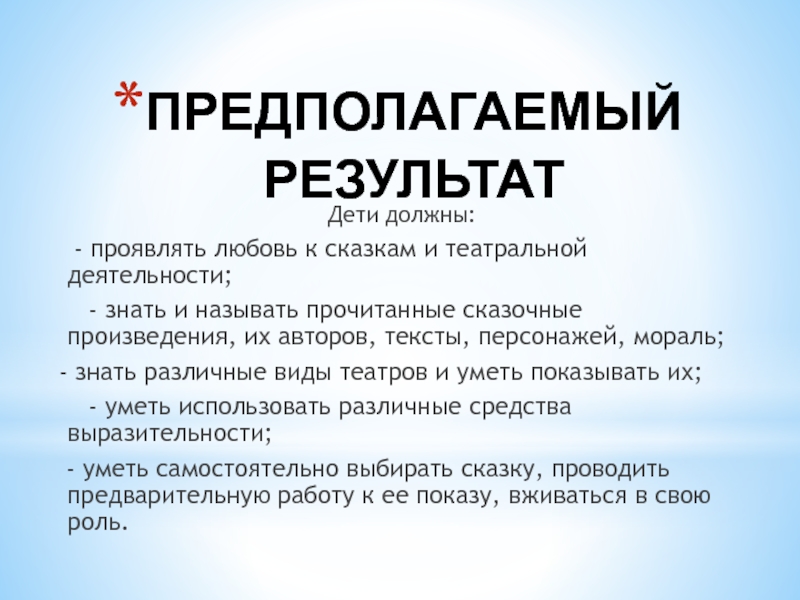 *ПРЕДПОЛАГАЕМЫЙ РЕЗУЛЬТАТ

Дети должны:

- проявлять любовь к сказкам и театральной деятельности;

- знать и называть прочитанные сказочные произведения, их авторов, тексты, персонажей, мораль;

- знать различные виды театров и уметь показывать их;

- уметь использовать различные средства выразительности;

- уметь самостоятельно выбирать сказку, проводить предварительную работу к ее показу, вживаться в свою роль.